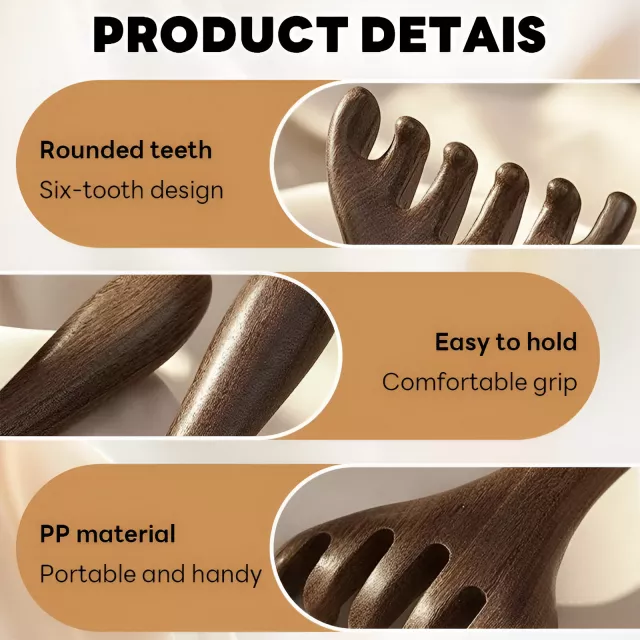 PRODUCT DETAIS

Rounded teeth
Six-tooth design

Easy to hold
Comfortable grip

PP material
Portable and handy